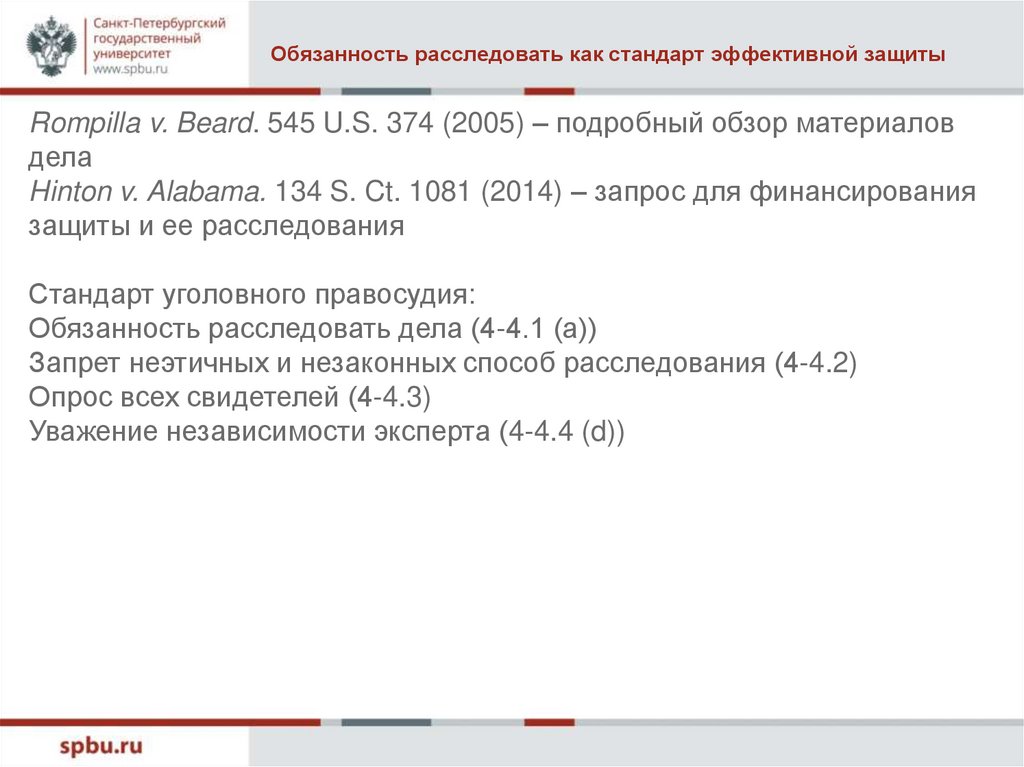 Санкт-Петербургский государственный университет
www.spbu.ru

Обязанность расследовать как стандарт эффективной защиты

Rompilla v. Beard. 545 U.S. 374 (2005) – подробный обзор материалов дела
Hinton v. Alabama. 134 S. Ct. 1081 (2014) – запрос для финансирования защиты и ее расследования

Стандарт уголовного правосудия:
Обязанность расследовать дела (4-4.1 (a))
Запрет неэтичных и незаконных способ расследования (4-4.2)
Опрос всех свидетелей (4-4.3)
Уважение независимости эксперта (4-4.4 (d))

spbu.ru